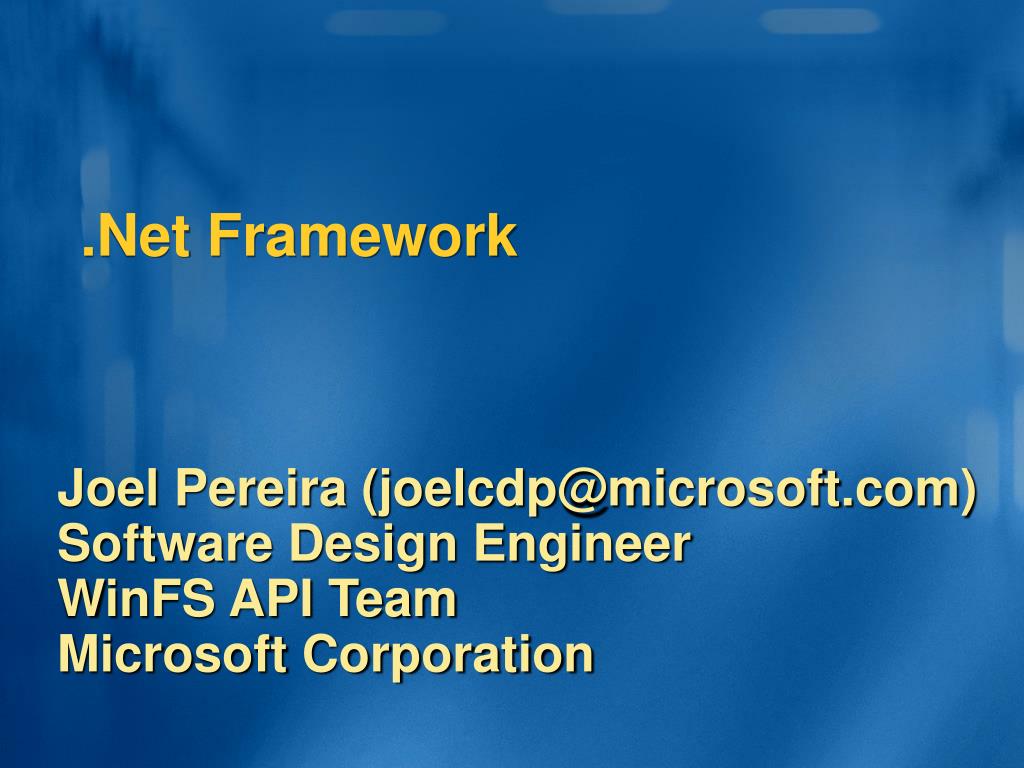 .Net Framework

Joel Pereira (joelcdp@microsoft.com)
Software Design Engineer
WinFS API Team
Microsoft Corporation